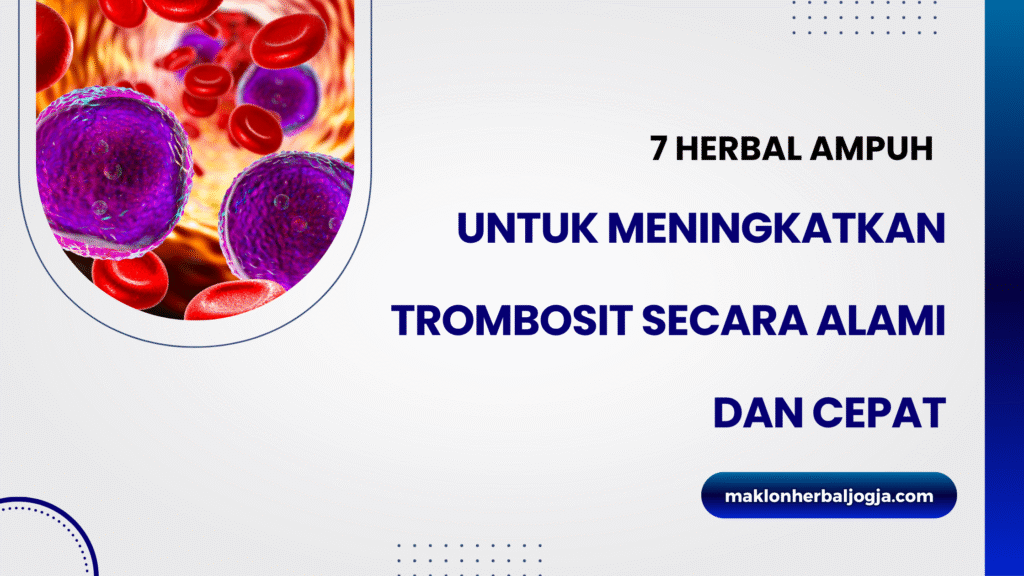 7 HERBAL AMPUH

UNTUK MENINGKATKAN TROMBOSIT SECARA ALAMI DAN CEPAT

maklonherbaljogja.com